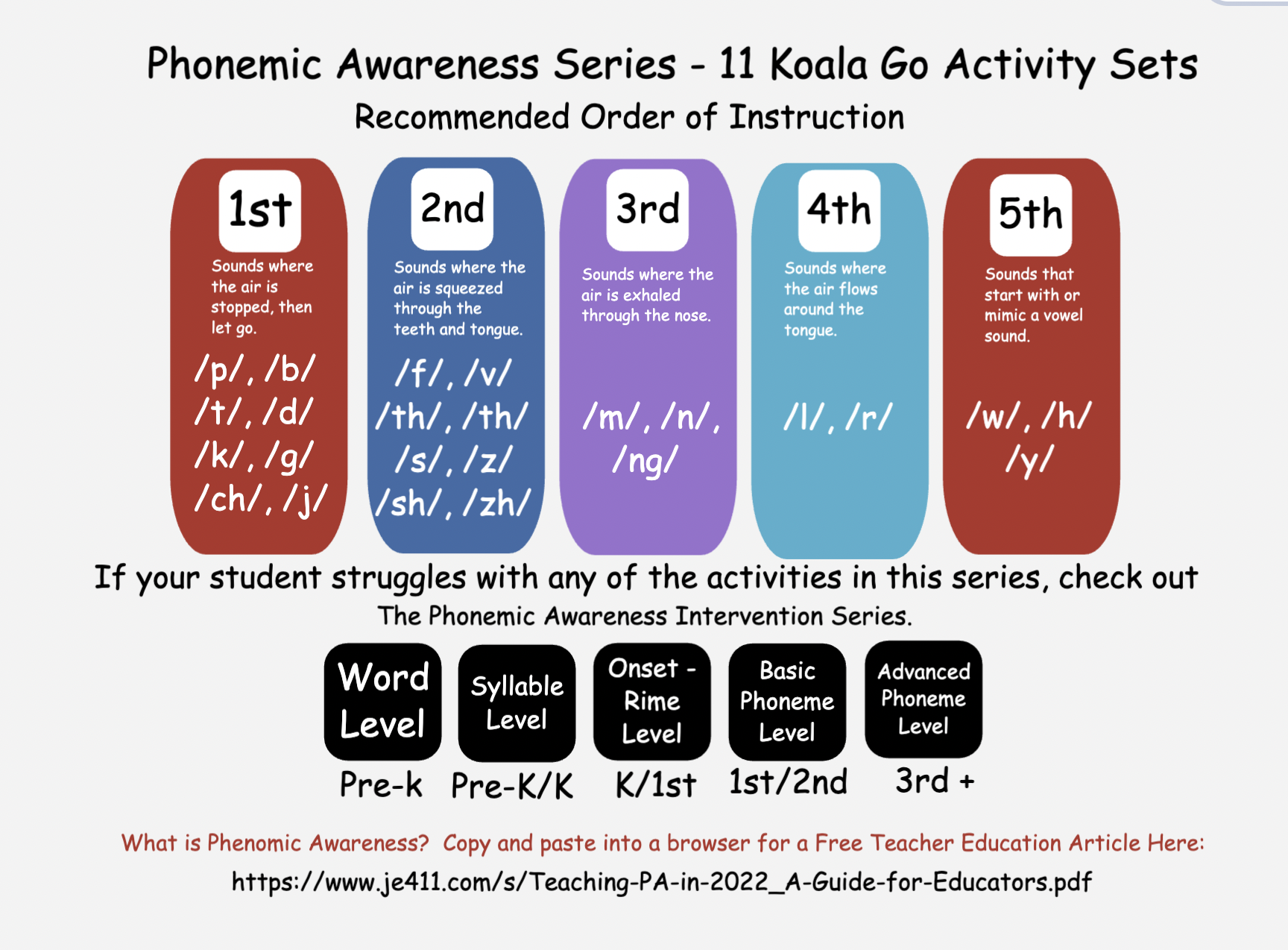 Phonemic Awareness Series - 11 Koala Go Activity Sets

Recommended Order of Instruction

1st

Sounds where the air is stopped, then let go.

/p/, /b/
/t/, /d/
/k/, /g/
/ch/, /j/

2nd

Sounds where the air is squeezed through the teeth and tongue.

/f/, /v/
/th/, /th/
/s/, /z/
/sh/, /zh/

3rd

Sounds where the air is exhaled through the nose.

/m/, /n/, /ng/

4th

Sounds where the air flows around the tongue.

/l/, /r/

5th

Sounds that start with or mimic a vowel sound.

/w/, /h/
/y/

If your student struggles with any of the activities in this series, check out The Phonemic Awareness Intervention Series.

Word Level

Pre-k

Syllable Level

Pre-K/K

Onset - Rime Level

K/1st

Basic Phoneme Level

1st/2nd

Advanced Phoneme Level

3rd +

What is Phenomic Awareness? Copy and paste into a browser for a Free Teacher Education Article Here:

https://www.je411.com/s/Teaching-PA-in-2022_A-Guide-for-Educators.pdf